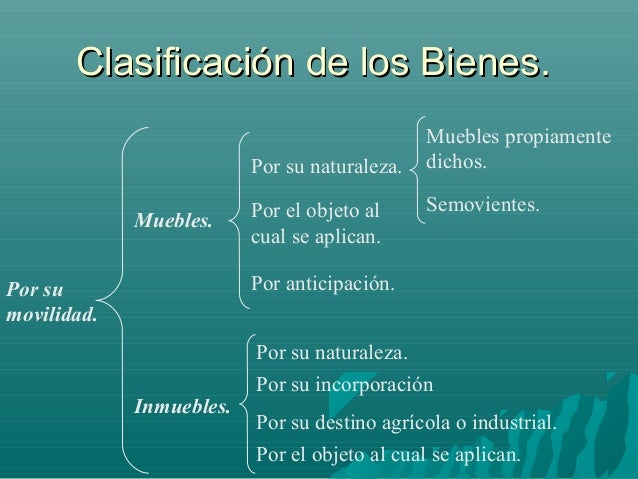 Clasificación de los Bienes.

Por su movilidad.

Muebles.

Por su naturaleza.

Muebles propiamente dichos.

Semovientes.

Por el objeto al cual se aplican.

Por anticipación.

Inmuebles.

Por su naturaleza.

Por su incorporación

Por su destino agrícola o industrial.

Por el objeto al cual se aplican.